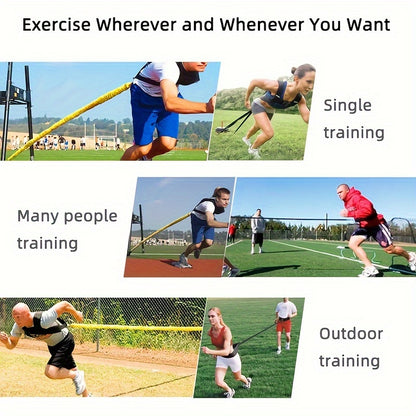 Exercise Wherever and Whenever You Want

Single training

Many people training

Outdoor training